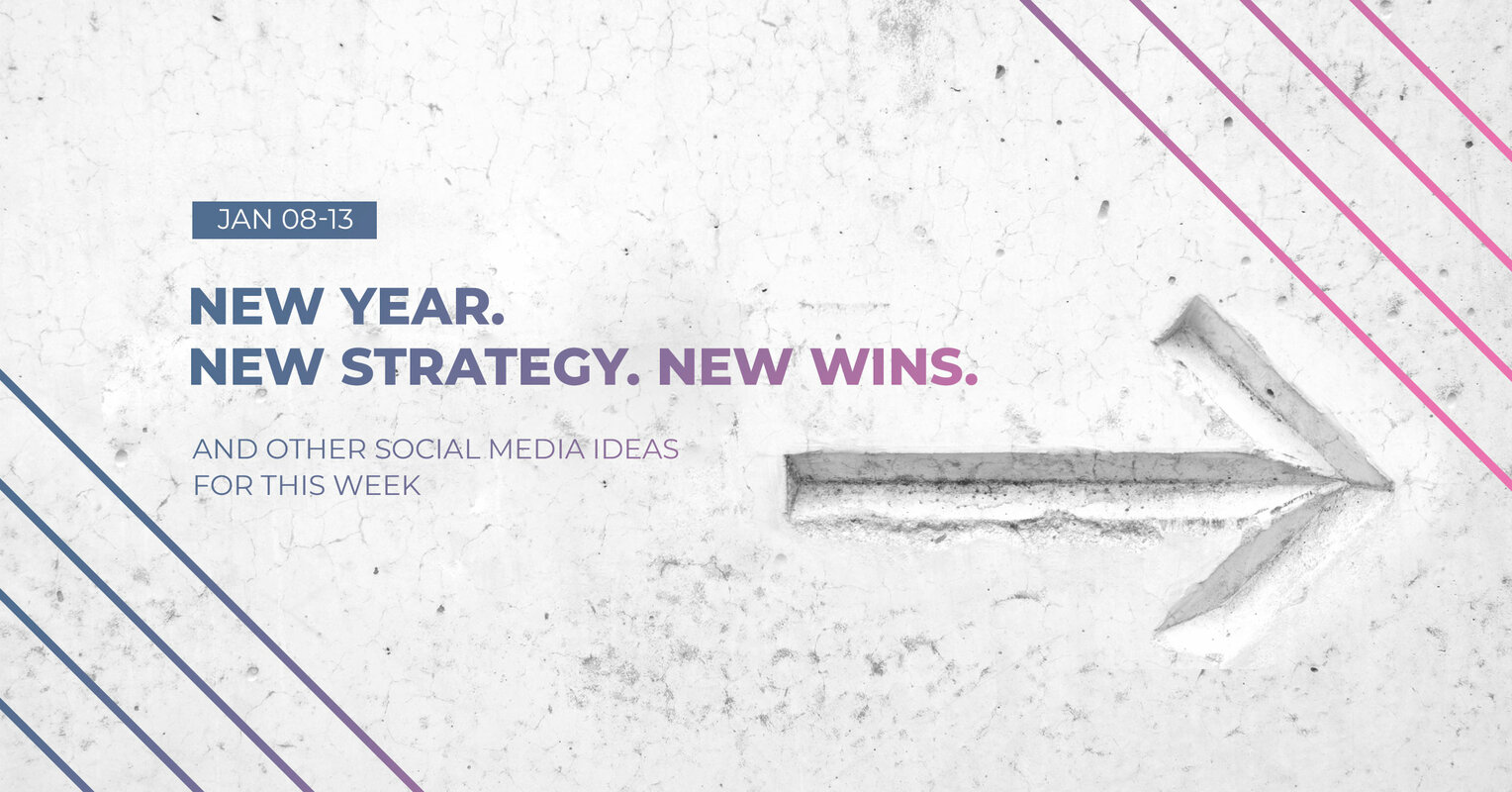 JAN 08-13

NEW YEAR.
NEW STRATEGY. NEW WINS.

AND OTHER SOCIAL MEDIA IDEAS FOR THIS WEEK